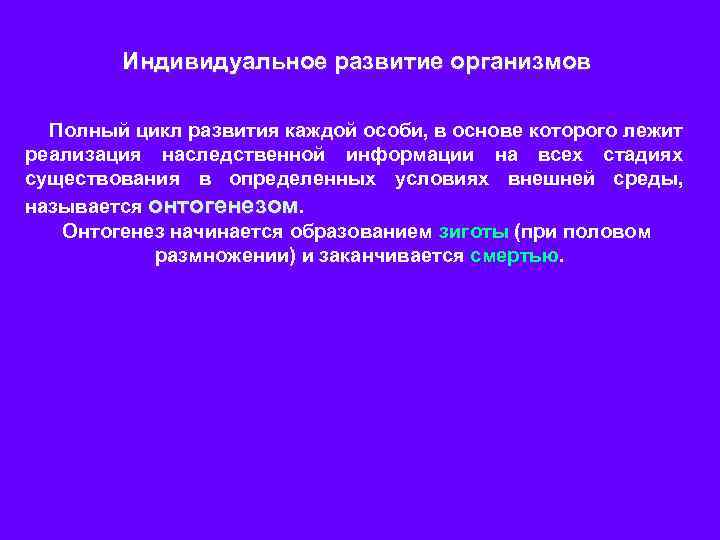 Индивидуальное развитие организмов

Полный цикл развития каждой особи, в основе которого лежит реализация наследственной информации на всех стадиях существования в определенных условиях внешней среды, называется онтогенезом.

Онтогенез начинается образованием зиготы (при половом размножении) и заканчивается смертью.